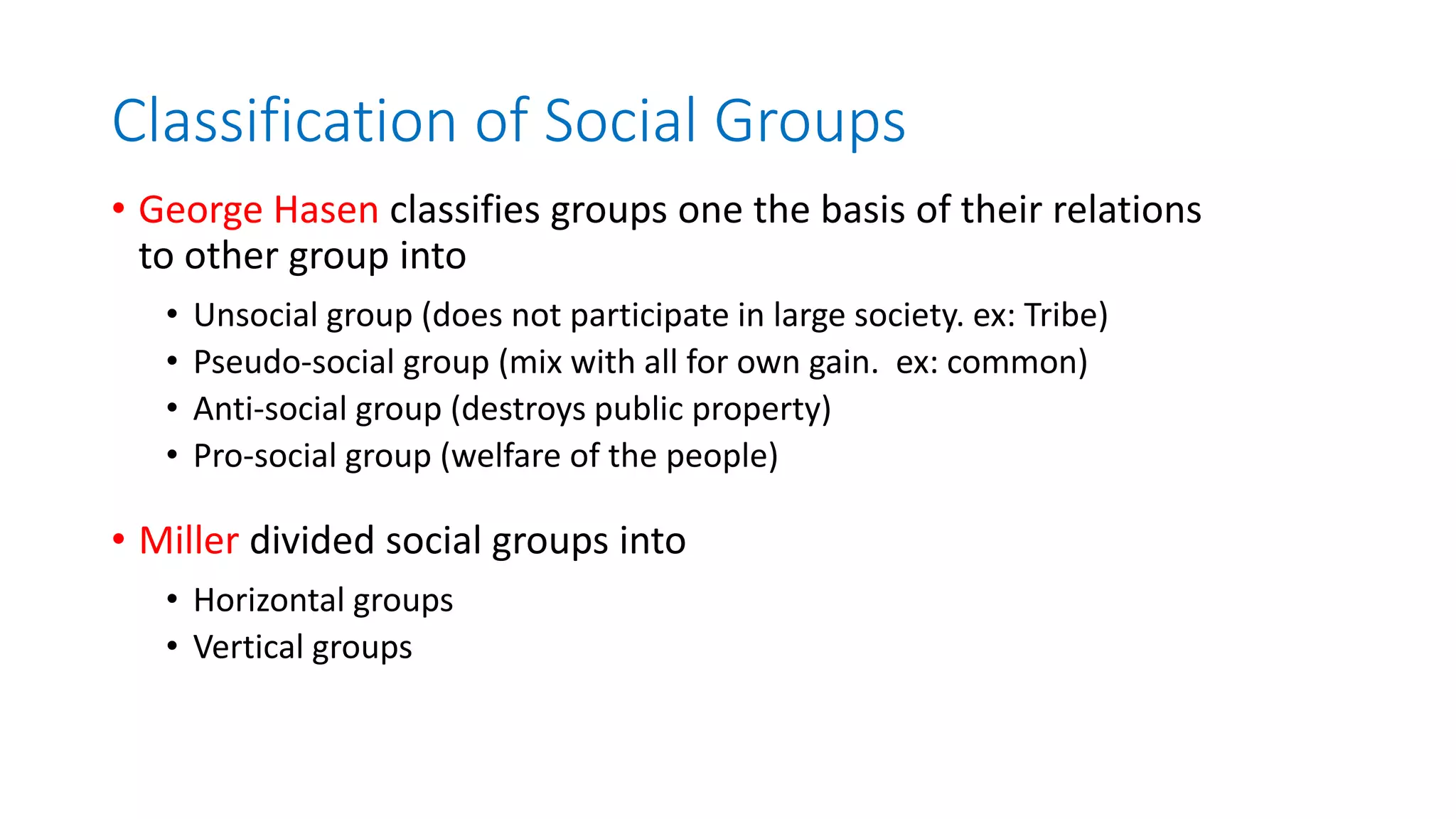 Classification of Social Groups

• George Hasen classifies groups one the basis of their relations to other group into

• Unsocial group (does not participate in large society. ex: Tribe)
• Pseudo-social group (mix with all for own gain. ex: common)
• Anti-social group (destroys public property)
• Pro-social group (welfare of the people)

• Miller divided social groups into

• Horizontal groups
• Vertical groups